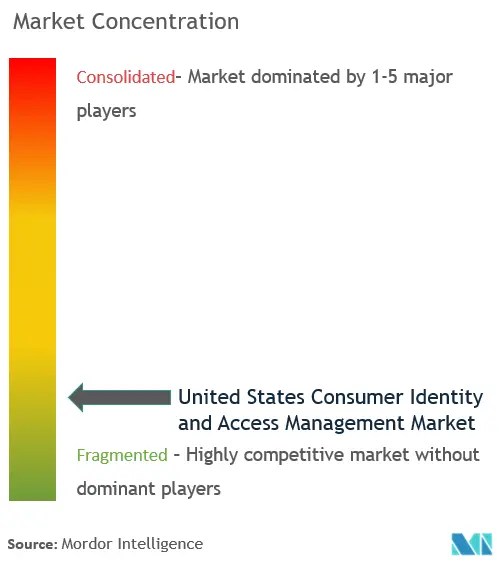 Market Concentration

Consolidated- Market dominated by 1-5 major players

United States Consumer Identity and Access Management Market

Fragmented - Highly competitive market without dominant players

Source: Mordor Intelligence